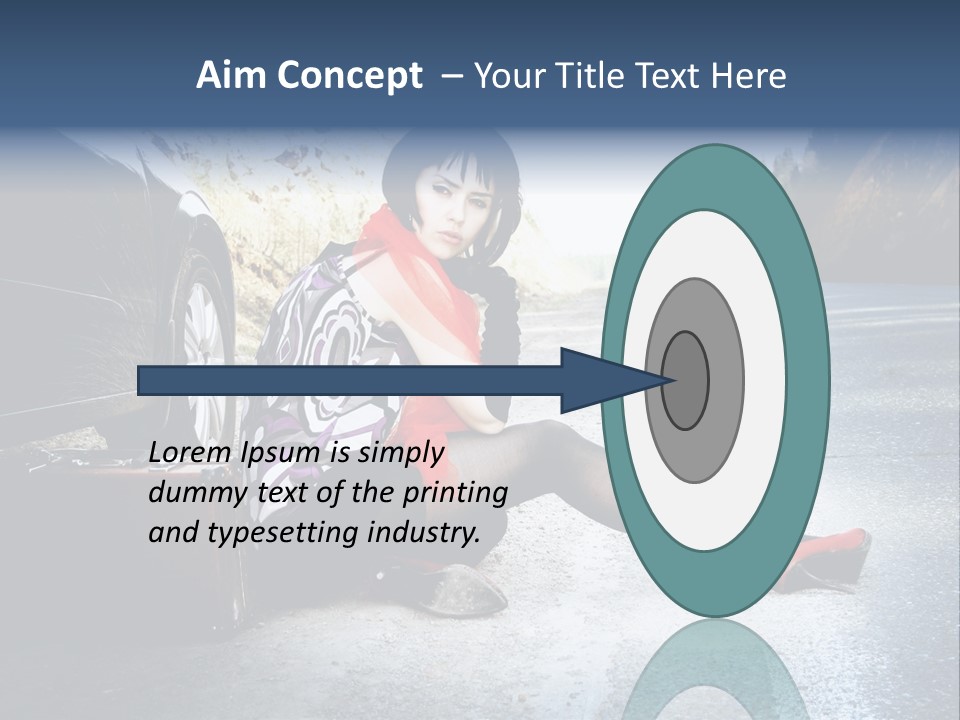 Aim Concept – Your Title Text Here

Lorem Ipsum is simply dummy text of the printing and typesetting industry.